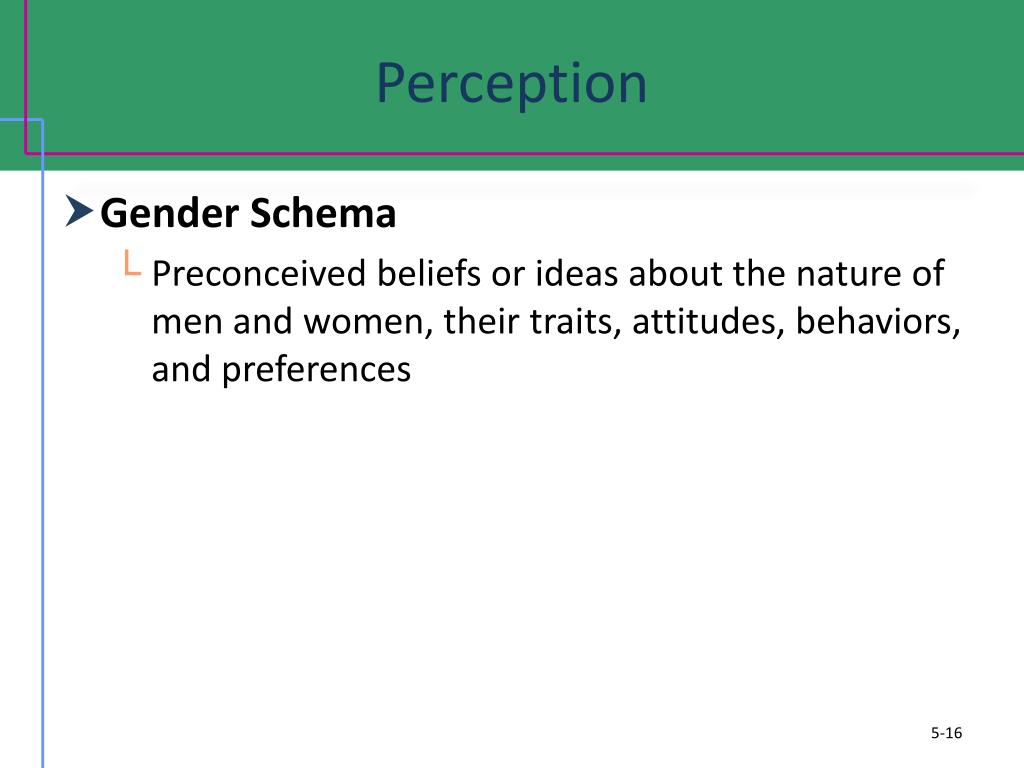 Perception

Gender Schema

Preconceived beliefs or ideas about the nature of men and women, their traits, attitudes, behaviors, and preferences

5-16